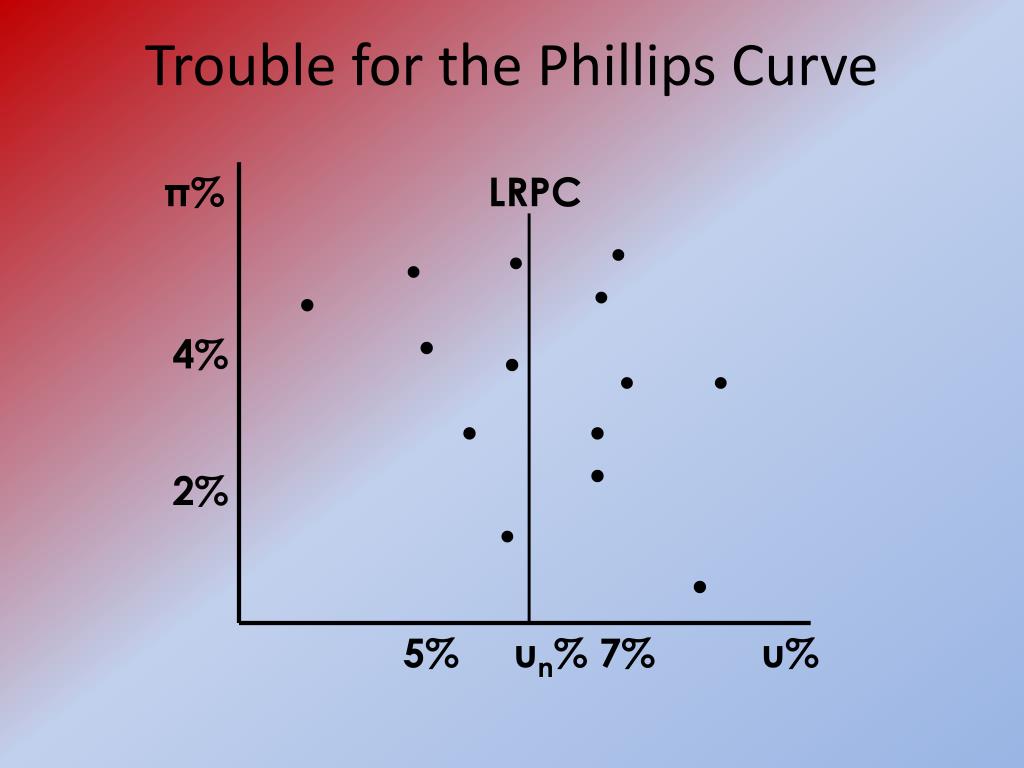 Trouble for the Phillips Curve

π%

LRPC

4%

2%

5%

$u_n$% 7%

u%